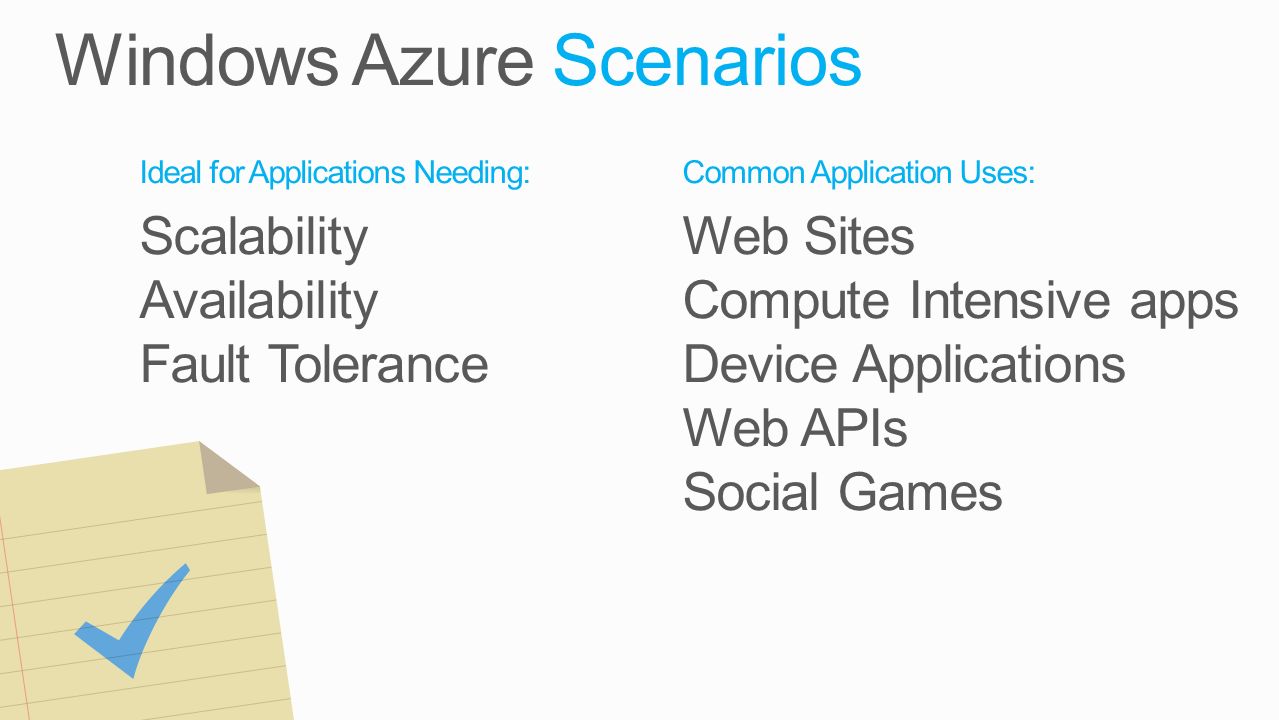 Windows Azure Scenarios

Ideal for Applications Needing:

Scalability
Availability
Fault Tolerance

Common Application Uses:

Web Sites
Compute Intensive apps
Device Applications
Web APIs
Social Games